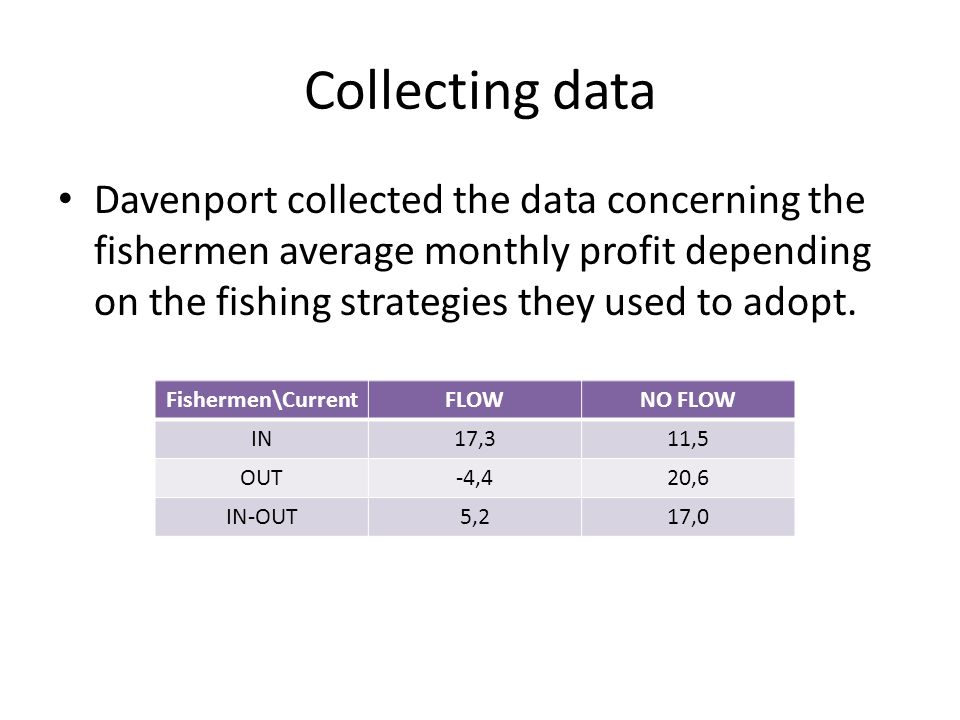 Collecting data

• Davenport collected the data concerning the fishermen average monthly profit depending on the fishing strategies they used to adopt.

| Fishermen\Current | FLOW | NO FLOW |
|---|---|---|
| IN | 17,3 | 11,5 |
| OUT | -4,4 | 20,6 |
| IN-OUT | 5,2 | 17,0 |